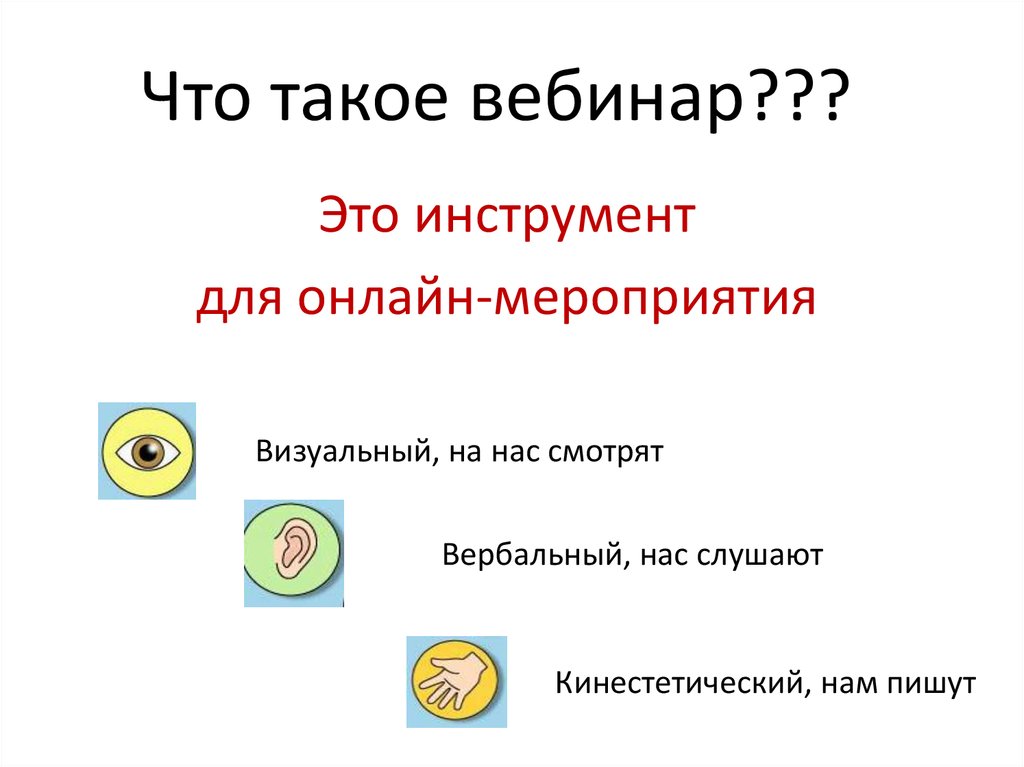 Что такое вебинар???

Это инструмент

для онлайн-мероприятия

Визуальный, на нас смотрят

Вербальный, нас слушают

Кинестетический, нам пишут